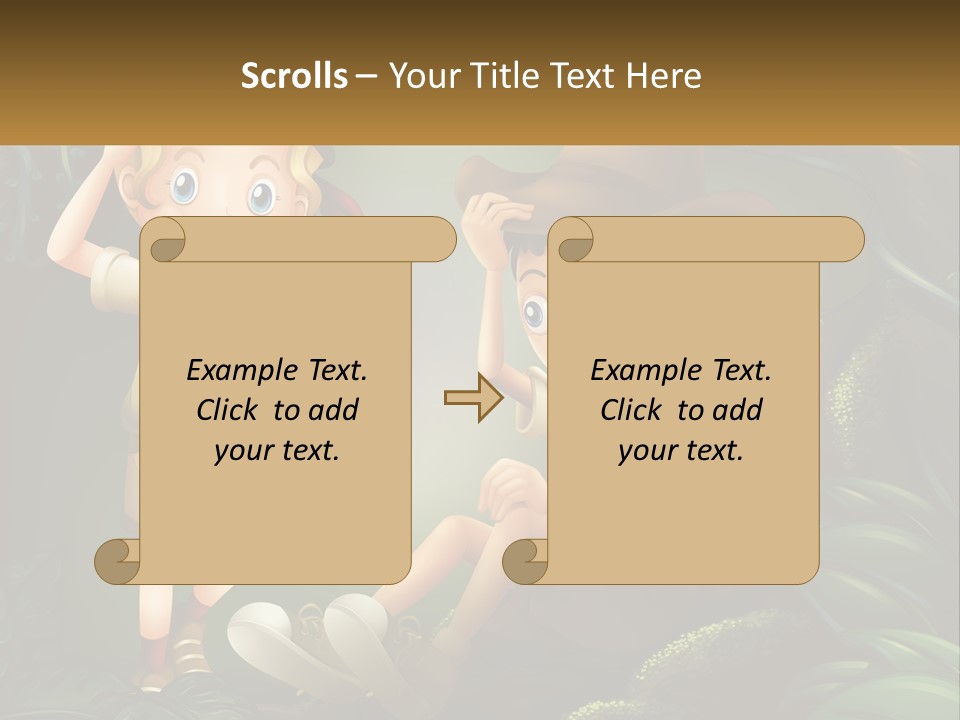 Scrolls – Your Title Text Here

Example Text. Click to add your text.

Example Text. Click to add your text.